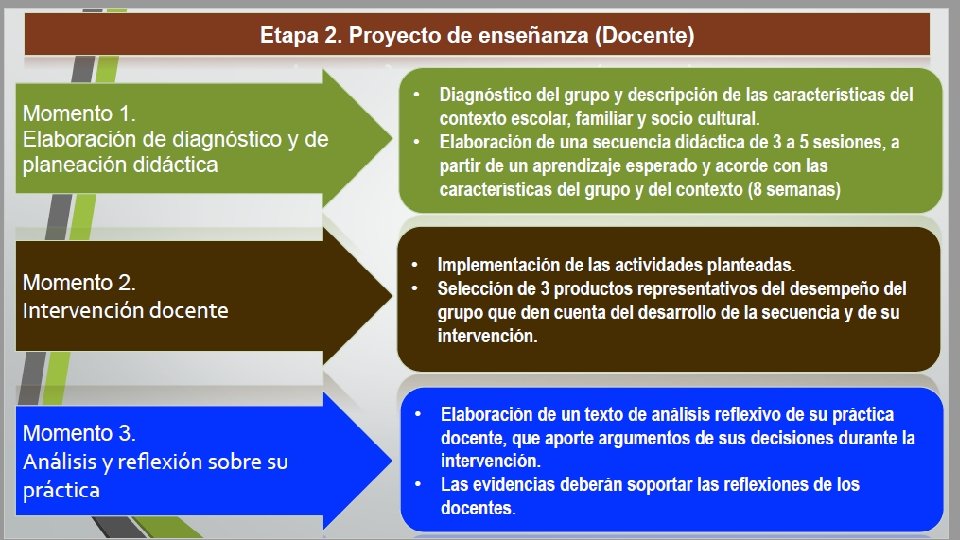 Etapa 2. Proyecto de enseñanza (Docente)

Momento 1.
Elaboración de diagnóstico y de planeación didáctica

- Diagnóstico del grupo y descripción de las características del contexto escolar, familiar y socio cultural.
- Elaboración de una secuencia didáctica de 3 a 5 sesiones, a partir de un aprendizaje esperado y acorde con las características del grupo y del contexto (8 semanas)

Momento 2.
Intervención docente

- Implementación de las actividades planteadas.
- Selección de 3 productos representativos del desempeño del grupo que den cuenta del desarrollo de la secuencia y de su intervención.

Momento 3.
Análisis y reflexión sobre su práctica

- Elaboración de un texto de análisis reflexivo de su práctica docente, que aporte argumentos de sus decisiones durante la intervención.
- Las evidencias deberán soportar las reflexiones de los docentes.